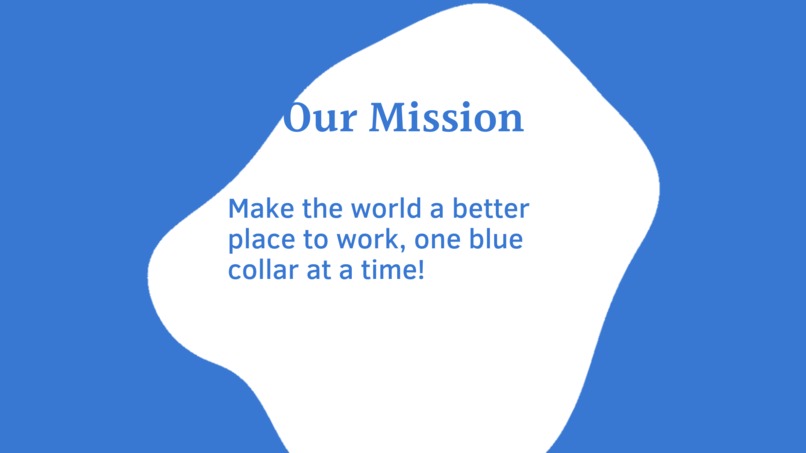 Our Mission

Make the world a better place to work, one blue collar at a time!